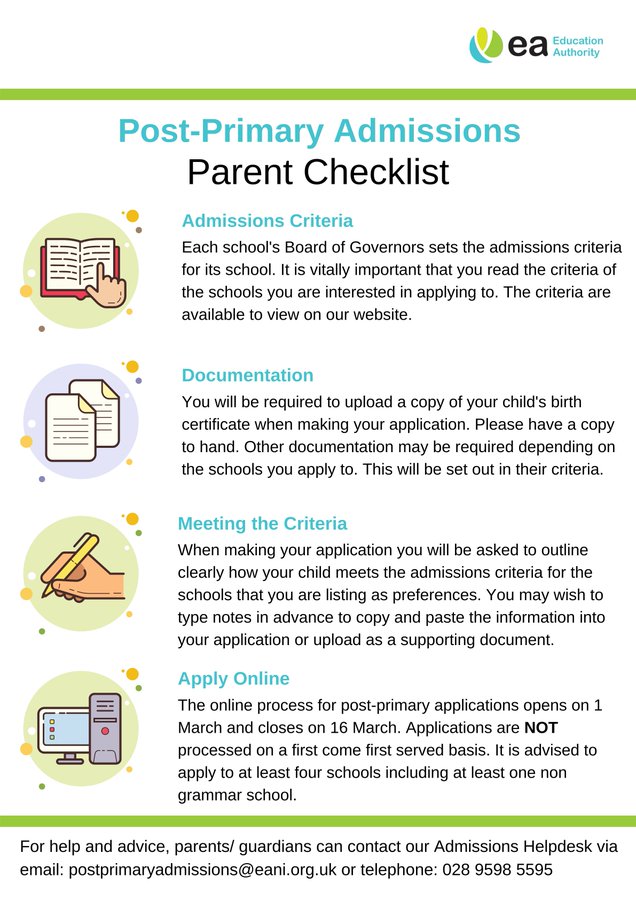 ea Education Authority

Post-Primary Admissions
Parent Checklist

Admissions Criteria
Each school's Board of Governors sets the admissions criteria for its school. It is vitally important that you read the criteria of the schools you are interested in applying to. The criteria are available to view on our website.

Documentation
You will be required to upload a copy of your child's birth certificate when making your application. Please have a copy to hand. Other documentation may be required depending on the schools you apply to. This will be set out in their criteria.

Meeting the Criteria
When making your application you will be asked to outline clearly how your child meets the admissions criteria for the schools that you are listing as preferences. You may wish to type notes in advance to copy and paste the information into your application or upload as a supporting document.

Apply Online
The online process for post-primary applications opens on 1 March and closes on 16 March. Applications are NOT processed on a first come first served basis. It is advised to apply to at least four schools including at least one non grammar school.

For help and advice, parents/ guardians can contact our Admissions Helpdesk via email: postprimaryadmissions@eani.org.uk or telephone: 028 9598 5595